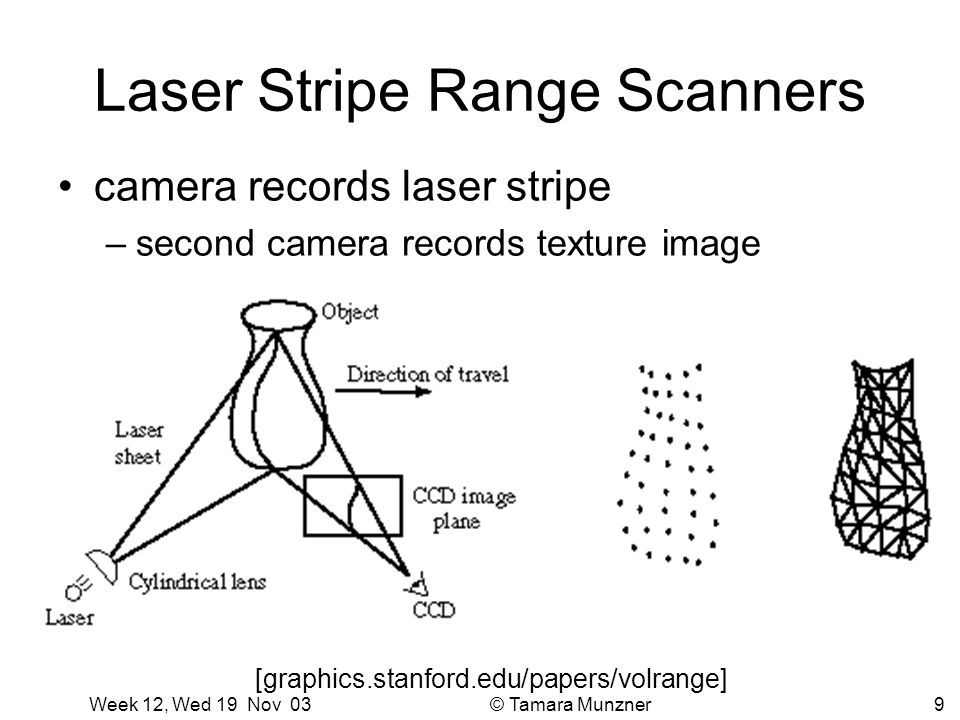 Laser Stripe Range Scanners

• camera records laser stripe
 – second camera records texture image

Object
Direction of travel
Laser sheet
CCD image plane
Cylindrical lens
Laser
CCD

[graphics.stanford.edu/papers/volrange]

Week 12, Wed 19 Nov 03
© Tamara Munzner
9